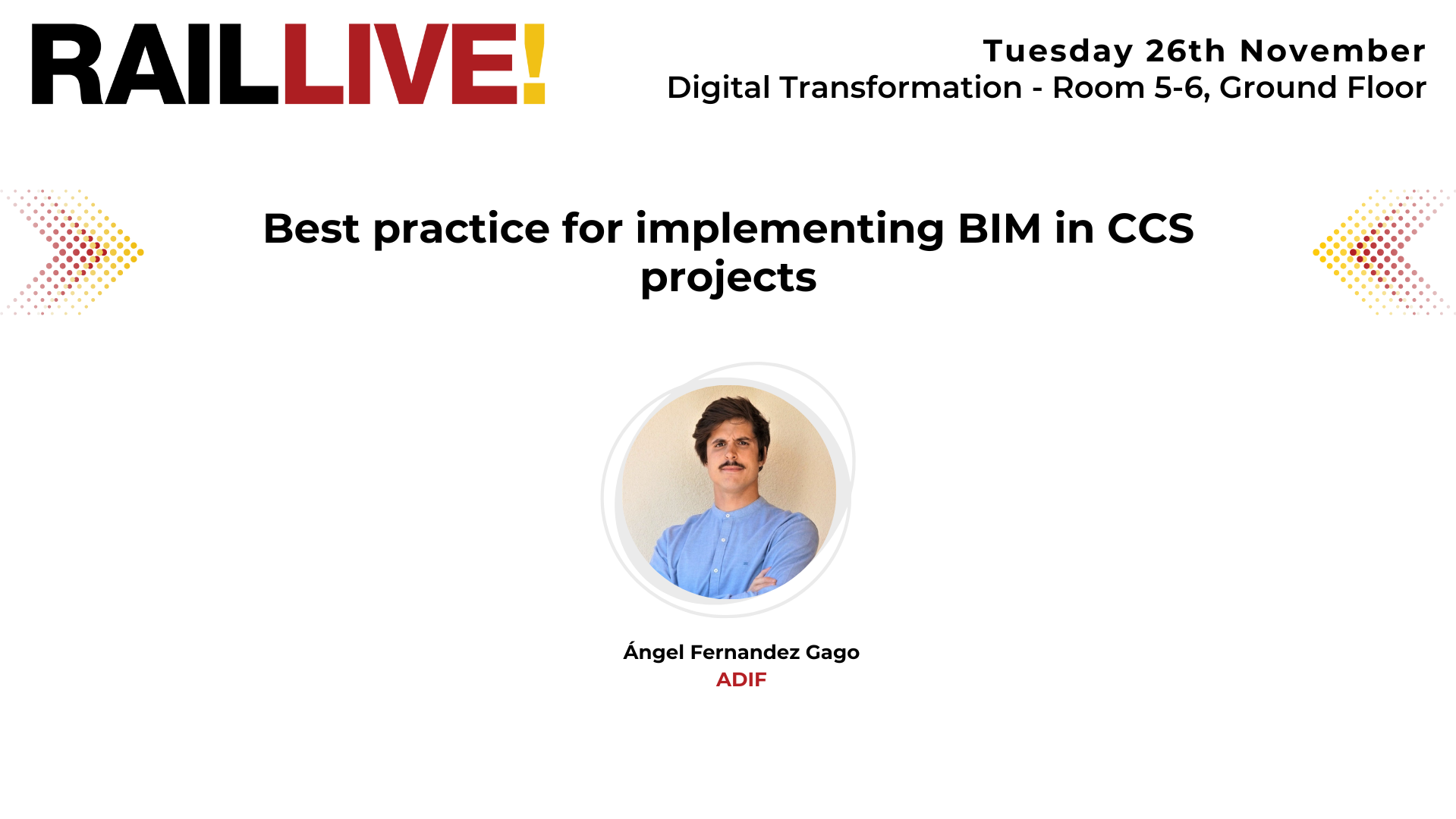 RAILLIVE!

Tuesday 26th November
Digital Transformation - Room 5-6, Ground Floor

Best practice for implementing BIM in CCS projects

Ángel Fernandez Gago
ADIF